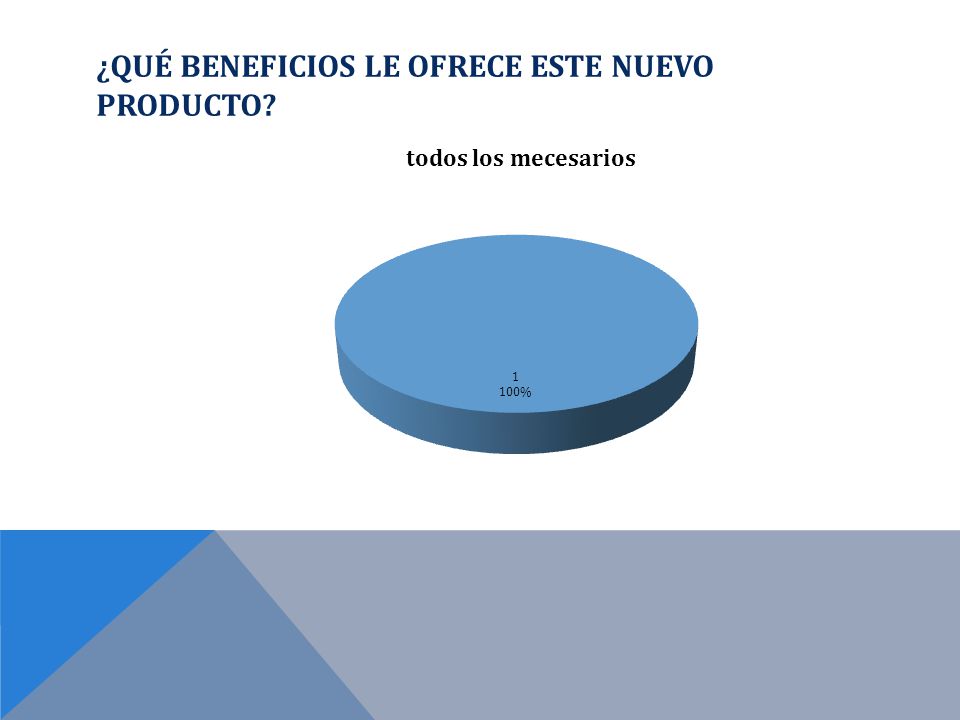 ¿QUÉ BENEFICIOS LE OFRECE ESTE NUEVO PRODUCTO?

todos los mecesarios

1
100%